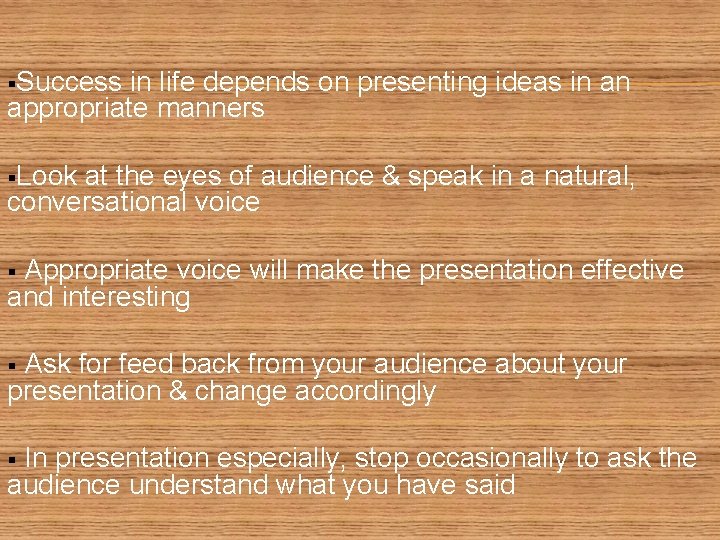 ▪Success in life depends on presenting ideas in an appropriate manners

▪Look at the eyes of audience & speak in a natural, conversational voice

▪ Appropriate voice will make the presentation effective and interesting

▪ Ask for feed back from your audience about your presentation & change accordingly

▪ In presentation especially, stop occasionally to ask the audience understand what you have said